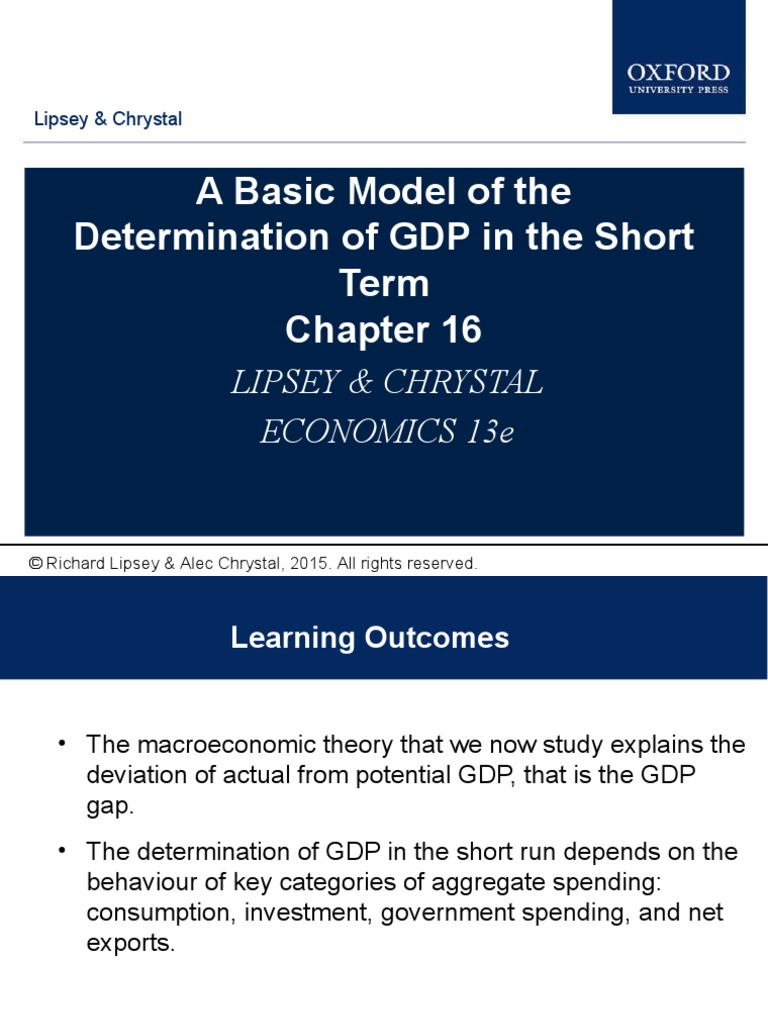 OXFORD
UNIVERSITY PRESS

Lipsey & Chrystal

A Basic Model of the Determination of GDP in the Short Term
Chapter 16

LIPSEY & CHRYSTAL
ECONOMICS 13e

© Richard Lipsey & Alec Chrystal, 2015. All rights reserved.

Learning Outcomes

• The macroeconomic theory that we now study explains the deviation of actual from potential GDP, that is the GDP gap.

• The determination of GDP in the short run depends on the behaviour of key categories of aggregate spending: consumption, investment, government spending, and net exports.